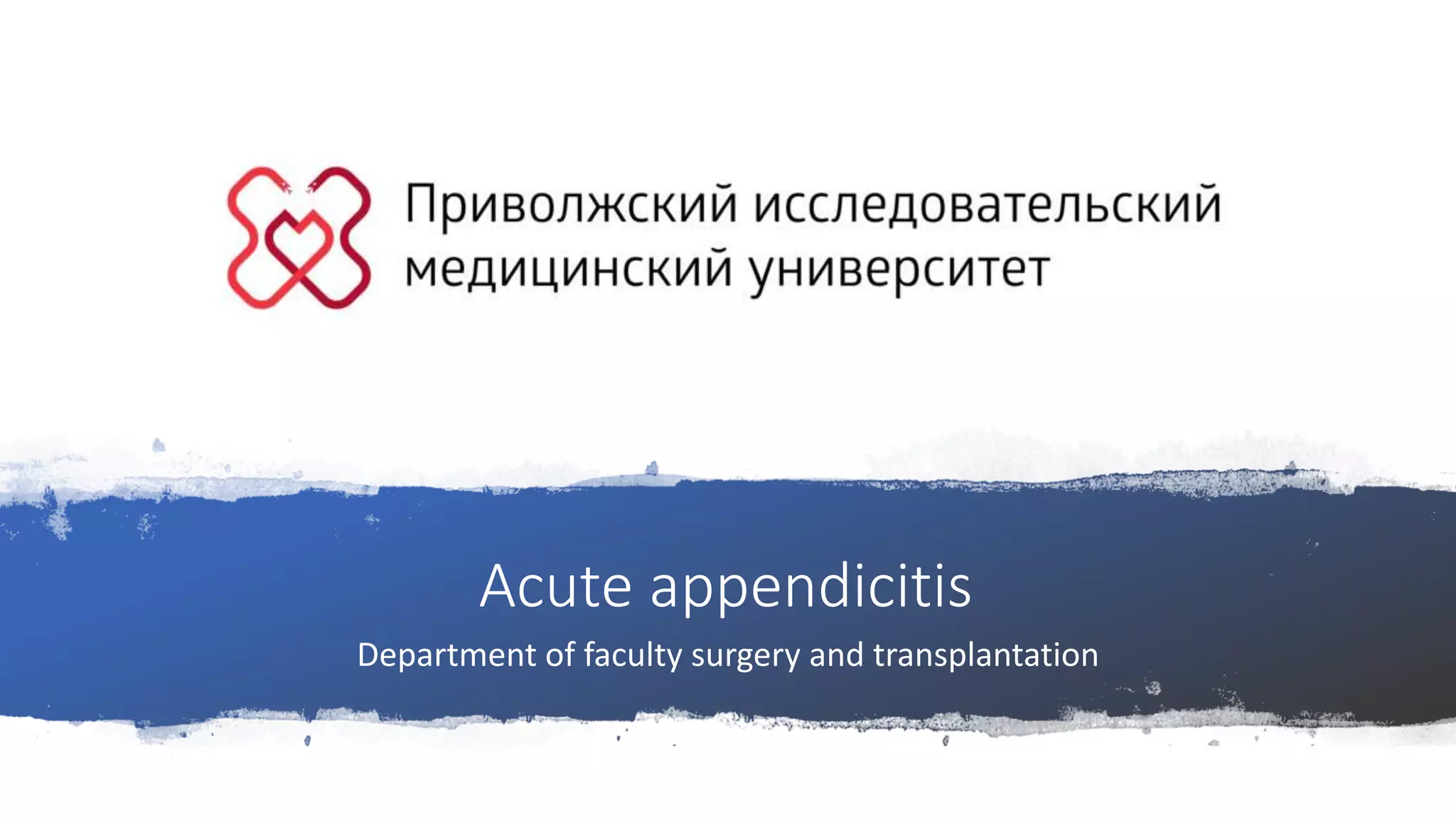 Приволжский исследовательский медицинский университет

Acute appendicitis

Department of faculty surgery and transplantation